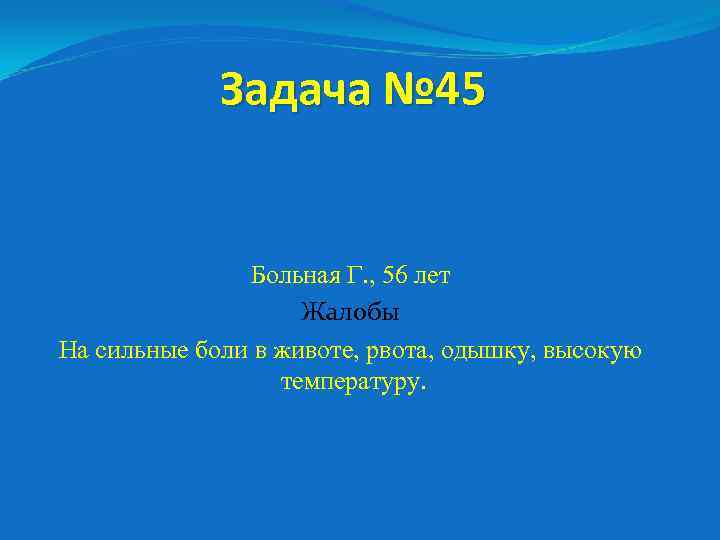 Задача №45

Больная Г., 56 лет

Жалобы

На сильные боли в животе, рвота, одышку, высокую температуру.